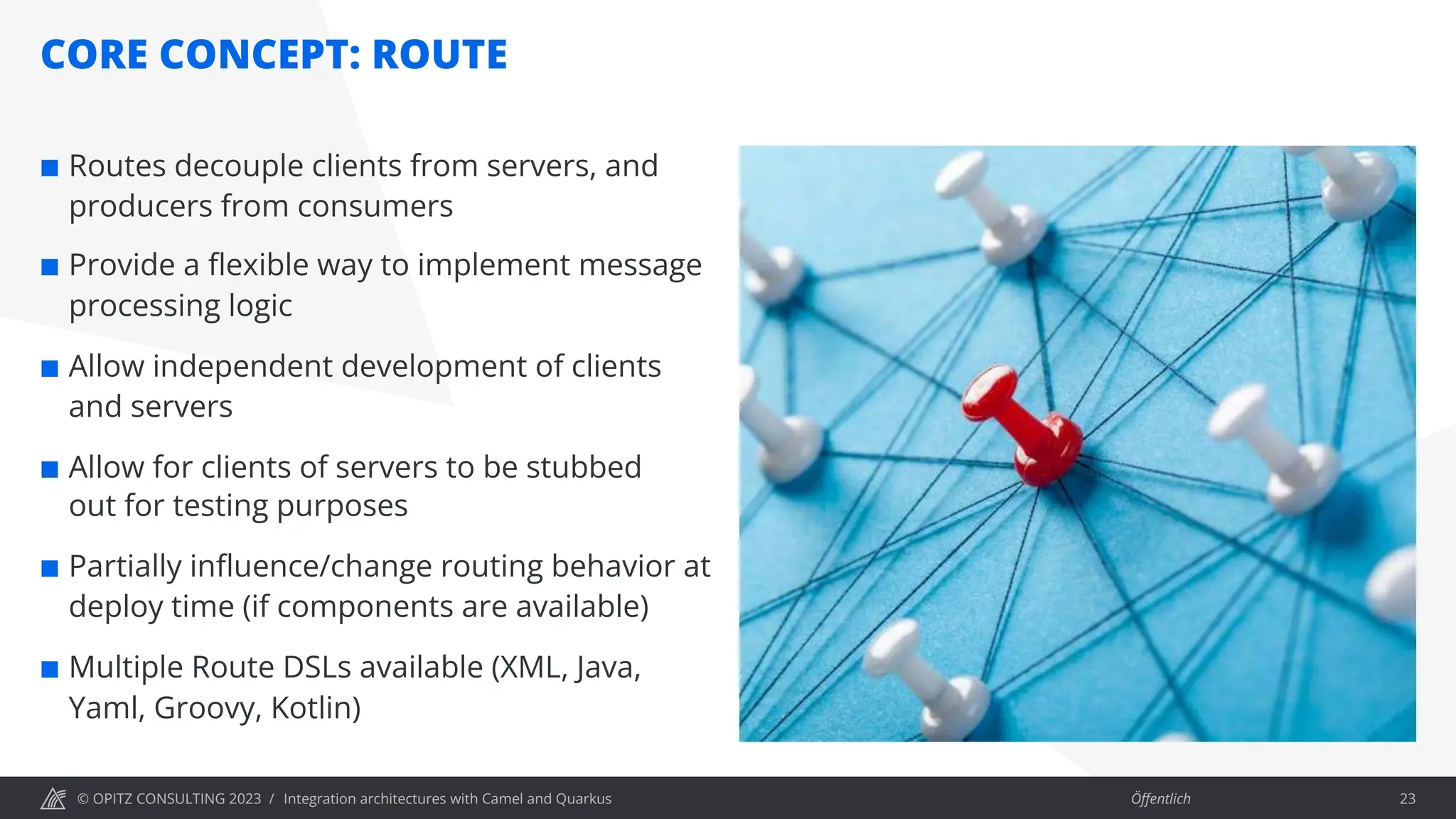 CORE CONCEPT: ROUTE

■ Routes decouple clients from servers, and producers from consumers

■ Provide a flexible way to implement message processing logic

■ Allow independent development of clients and servers

■ Allow for clients of servers to be stubbed out for testing purposes

■ Partially influence/change routing behavior at deploy time (if components are available)

■ Multiple Route DSLs available (XML, Java, Yaml, Groovy, Kotlin)

© OPITZ CONSULTING 2023 / Integration architectures with Camel and Quarkus Öffentlich 23